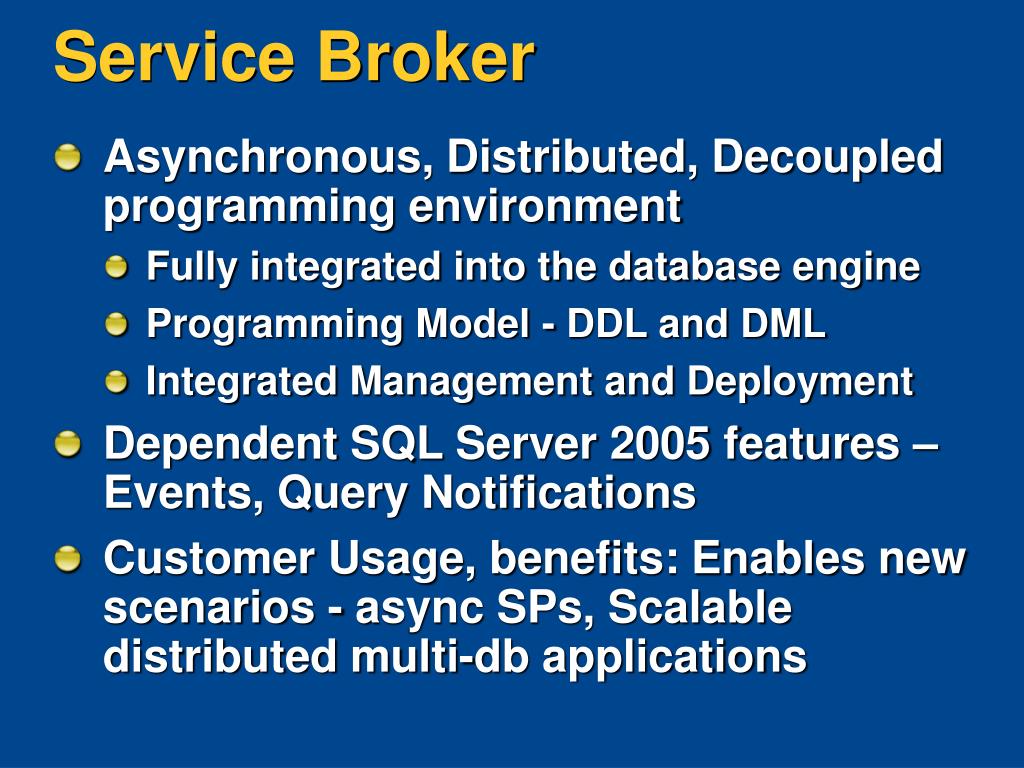 Service Broker

Asynchronous, Distributed, Decoupled programming environment

Fully integrated into the database engine

Programming Model - DDL and DML

Integrated Management and Deployment

Dependent SQL Server 2005 features – Events, Query Notifications

Customer Usage, benefits: Enables new scenarios - async SPs, Scalable distributed multi-db applications